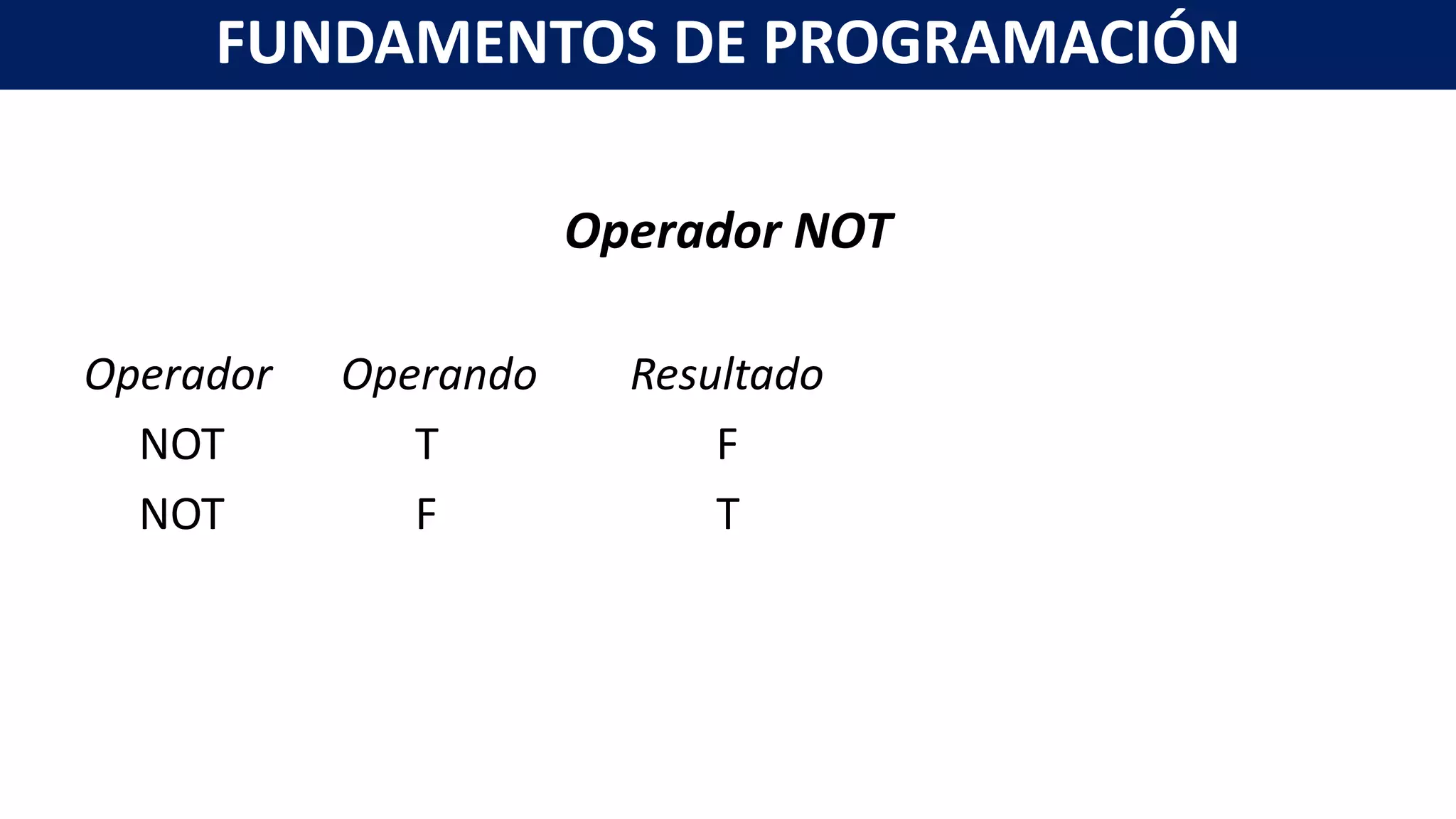 FUNDAMENTOS DE PROGRAMACIÓN

Operador NOT

| Operador | Operando | Resultado |
|---|---|---|
| NOT | T | F |
| NOT | F | T |